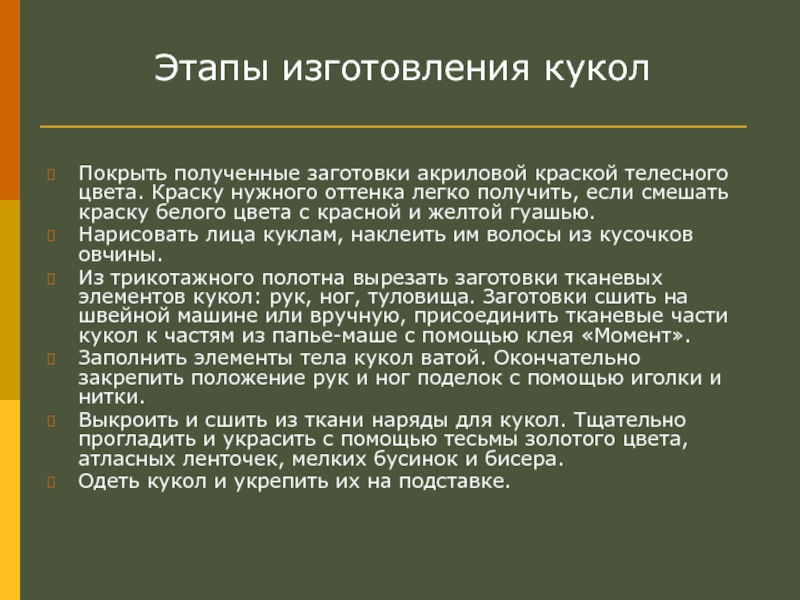 Этапы изготовления кукол

Покрыть полученные заготовки акриловой краской телесного цвета. Краску нужного оттенка легко получить, если смешать краску белого цвета с красной и желтой гуашью.

Нарисовать лица куклам, наклеить им волосы из кусочков овчины.

Из трикотажного полотна вырезать заготовки тканевых элементов кукол: рук, ног, туловища. Заготовки сшить на швейной машине или вручную, присоединить тканевые части кукол к частям из папье-маше с помощью клея «Момент».

Заполнить элементы тела кукол ватой. Окончательно закрепить положение рук и ног поделок с помощью иголки и нитки.

Выкроить и сшить из ткани наряды для кукол. Тщательно прогладить и украсить с помощью тесьмы золотого цвета, атласных ленточек, мелких бусинок и бисера.

Одеть кукол и укрепить их на подставке.